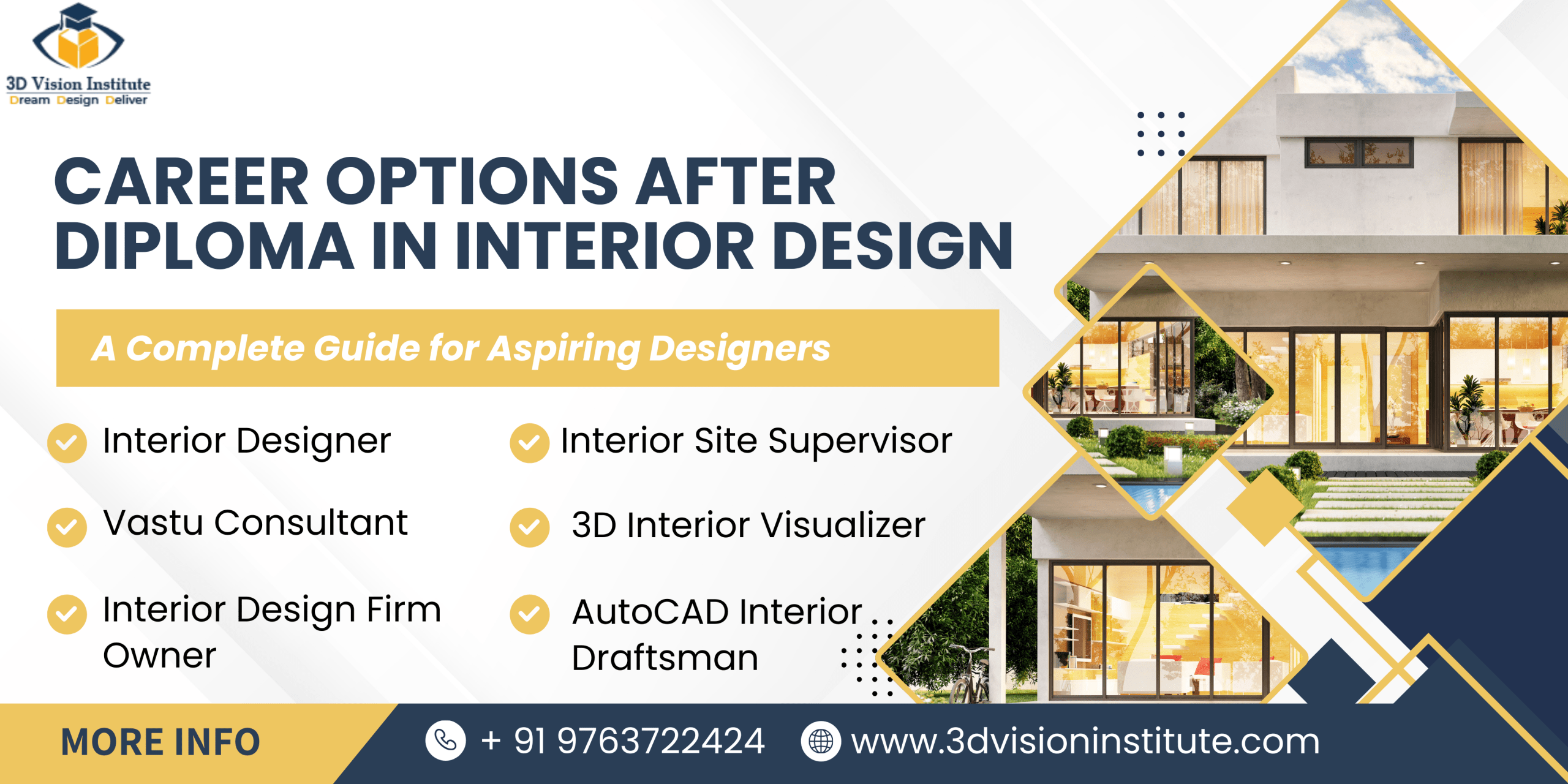 3D Vision Institute
Dream Design Deliver

CAREER OPTIONS AFTER DIPLOMA IN INTERIOR DESIGN

A Complete Guide for Aspiring Designers

Interior Designer

Vastu Consultant

Interior Design Firm Owner

Interior Site Supervisor

3D Interior Visualizer

AutoCAD Interior Draftsman

MORE INFO

+ 91 9763722424

www.3dvisioninstitute.com